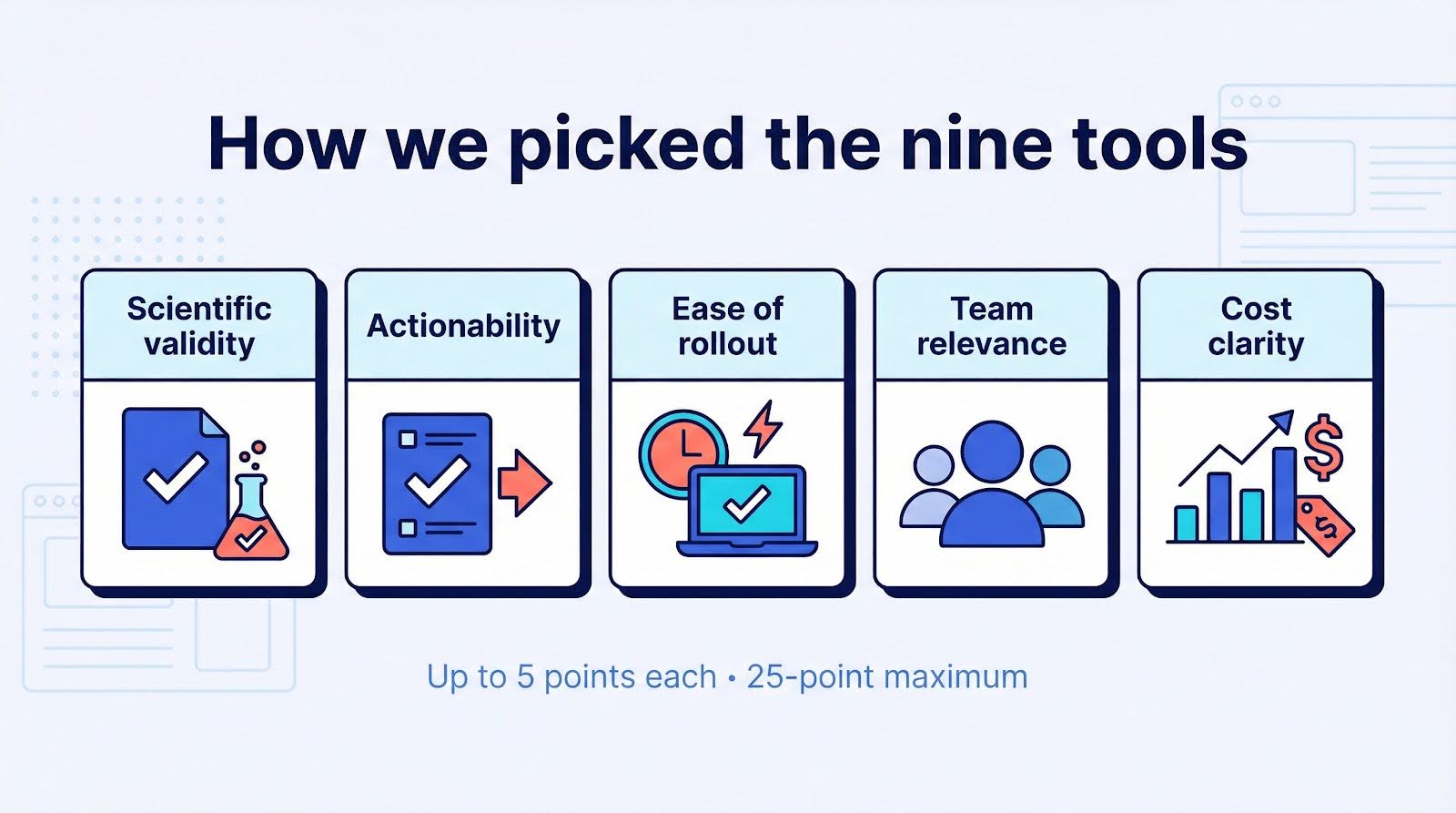 How we picked the nine tools

Scientific validity

Actionability

Ease of rollout

Team relevance

Cost clarity

Up to 5 points each • 25-point maximum